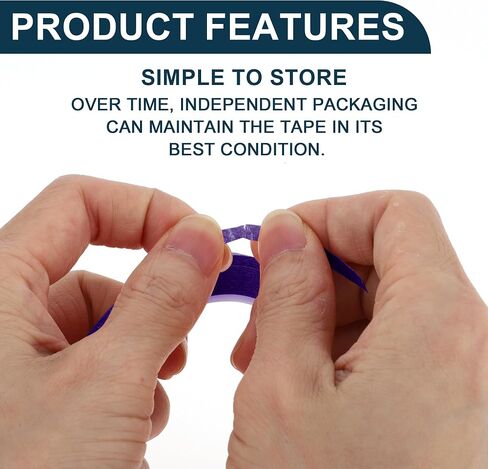 PRODUCT FEATURES

SIMPLE TO STORE

OVER TIME, INDEPENDENT PACKAGING CAN MAINTAIN THE TAPE IN ITS BEST CONDITION.